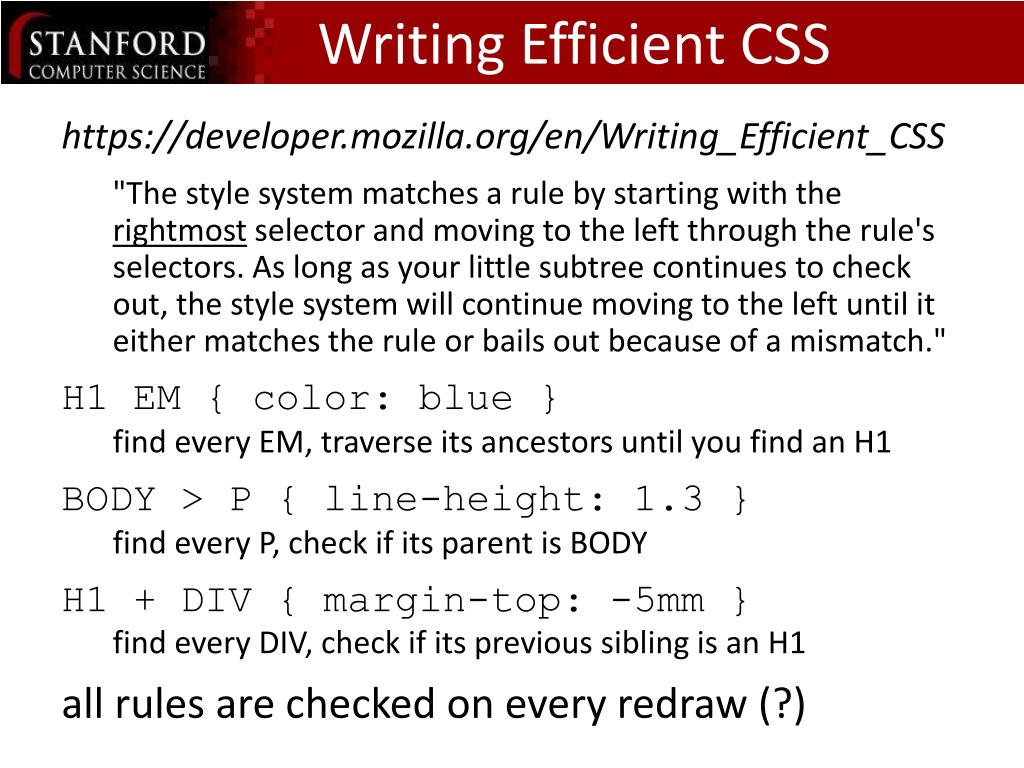 STANFORD
COMPUTER SCIENCE

Writing Efficient CSS

https://developer.mozilla.org/en/Writing_Efficient_CSS

"The style system matches a rule by starting with the rightmost selector and moving to the left through the rule's selectors. As long as your little subtree continues to check out, the style system will continue moving to the left until it either matches the rule or bails out because of a mismatch."

H1 EM { color: blue }

find every EM, traverse its ancestors until you find an H1

BODY > P { line-height: 1.3 }

find every P, check if its parent is BODY

H1 + DIV { margin-top: -5mm }

find every DIV, check if its previous sibling is an H1

all rules are checked on every redraw (?)